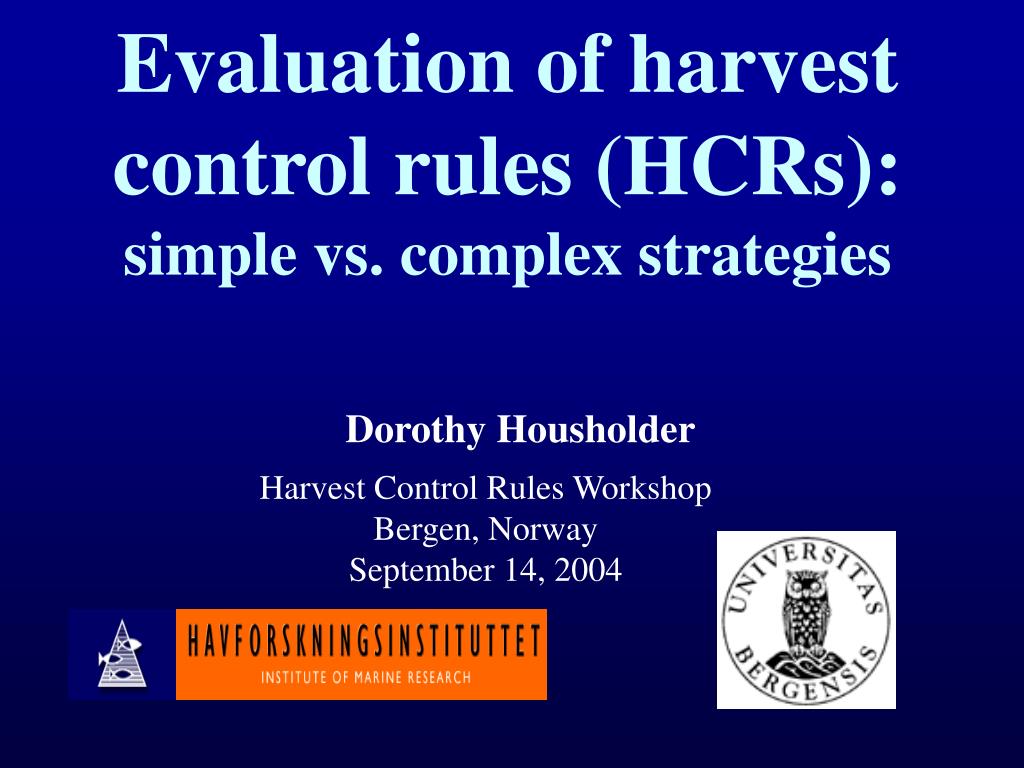 Evaluation of harvest control rules (HCRs):
simple vs. complex strategies

Dorothy Housholder

Harvest Control Rules Workshop
Bergen, Norway
September 14, 2004

HAVFORSKNINGSINSTITUTTET
INSTITUTE OF MARINE RESEARCH

UNIVERSITAS BERGENSIS